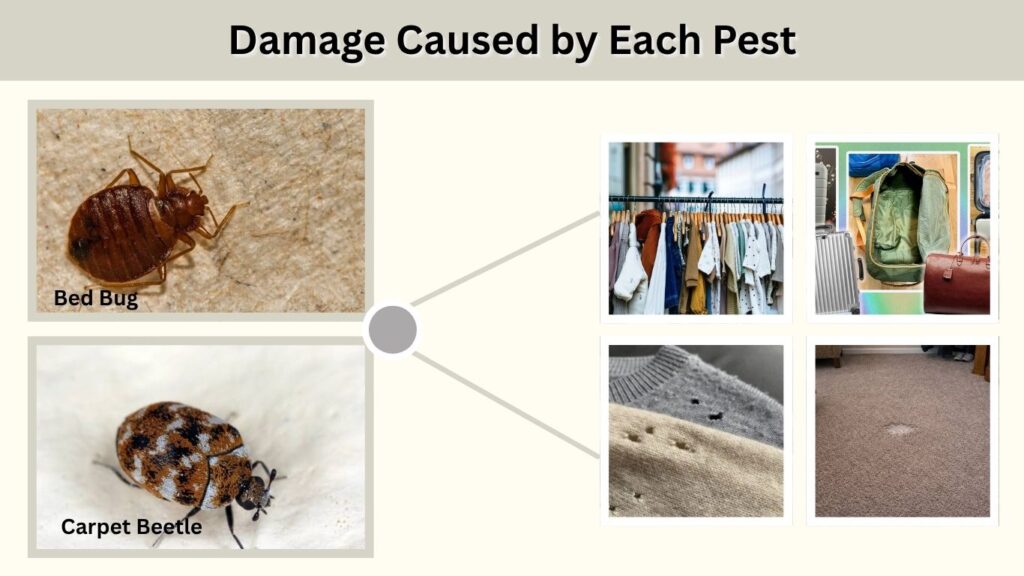 Damage Caused by Each Pest

Bed Bug

Carpet Beetle